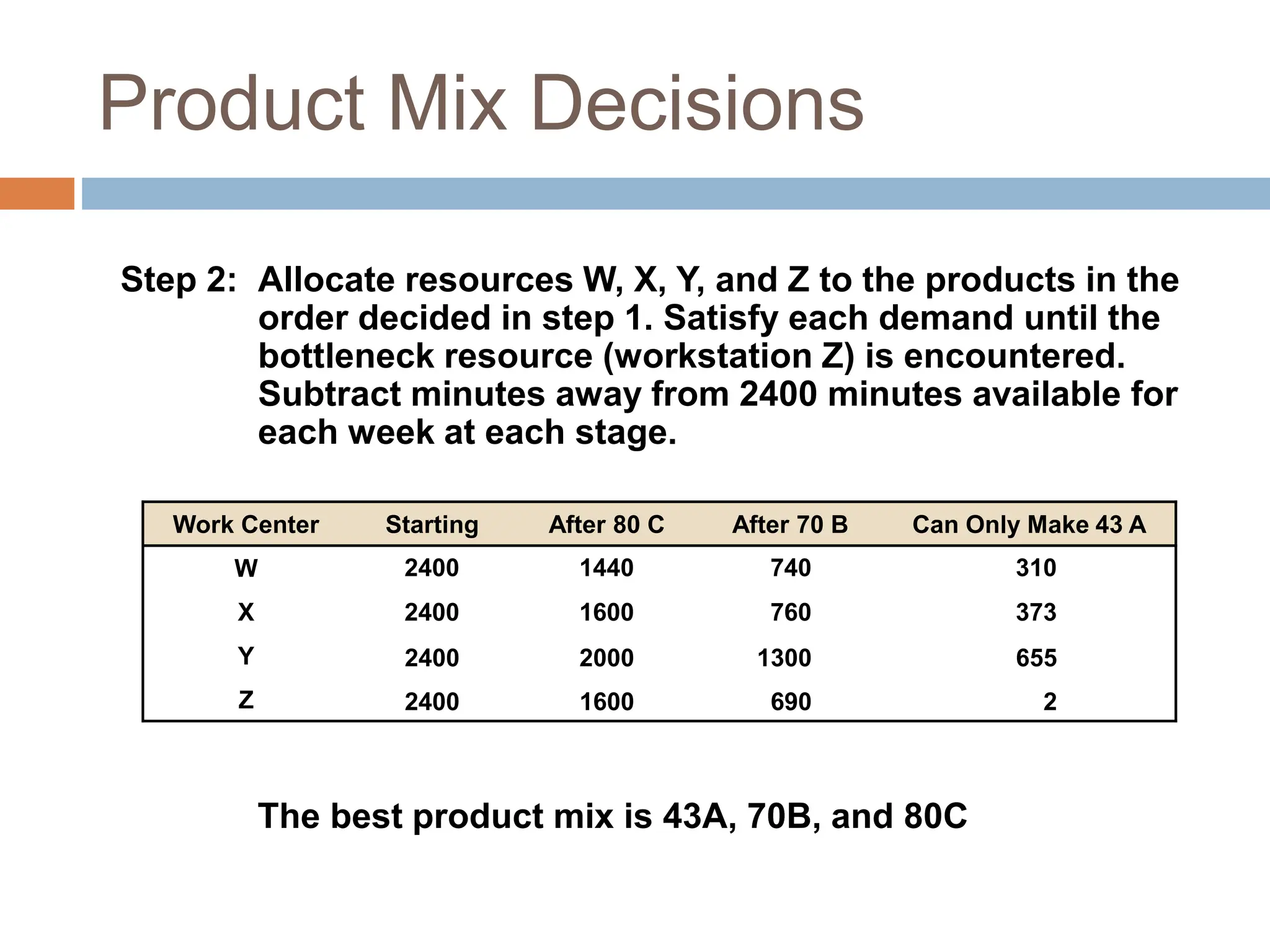 Product Mix Decisions

Step 2: Allocate resources W, X, Y, and Z to the products in the order decided in step 1. Satisfy each demand until the bottleneck resource (workstation Z) is encountered. Subtract minutes away from 2400 minutes available for each week at each stage.

| Work Center | Starting | After 80 C | After 70 B | Can Only Make 43 A |
|---|---|---|---|---|
| W | 2400 | 1440 | 740 | 310 |
| X | 2400 | 1600 | 760 | 373 |
| Y | 2400 | 2000 | 1300 | 655 |
| Z | 2400 | 1600 | 690 | 2 |

The best product mix is 43A, 70B, and 80C